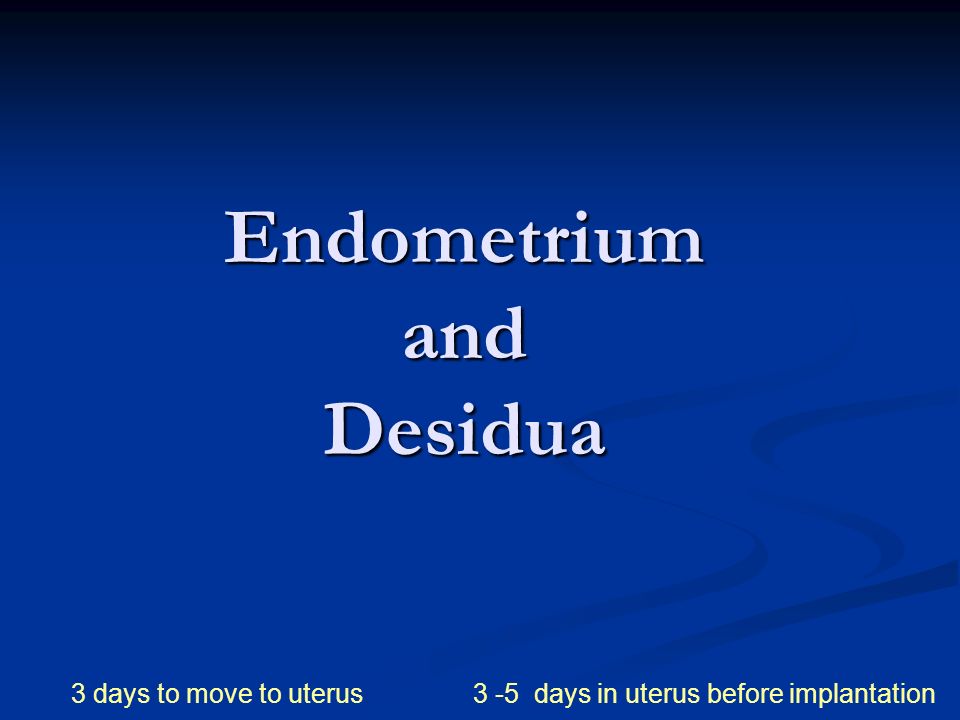 Endometrium
and
Desidua

3 days to move to uterus

3 -5  days in uterus before implantation